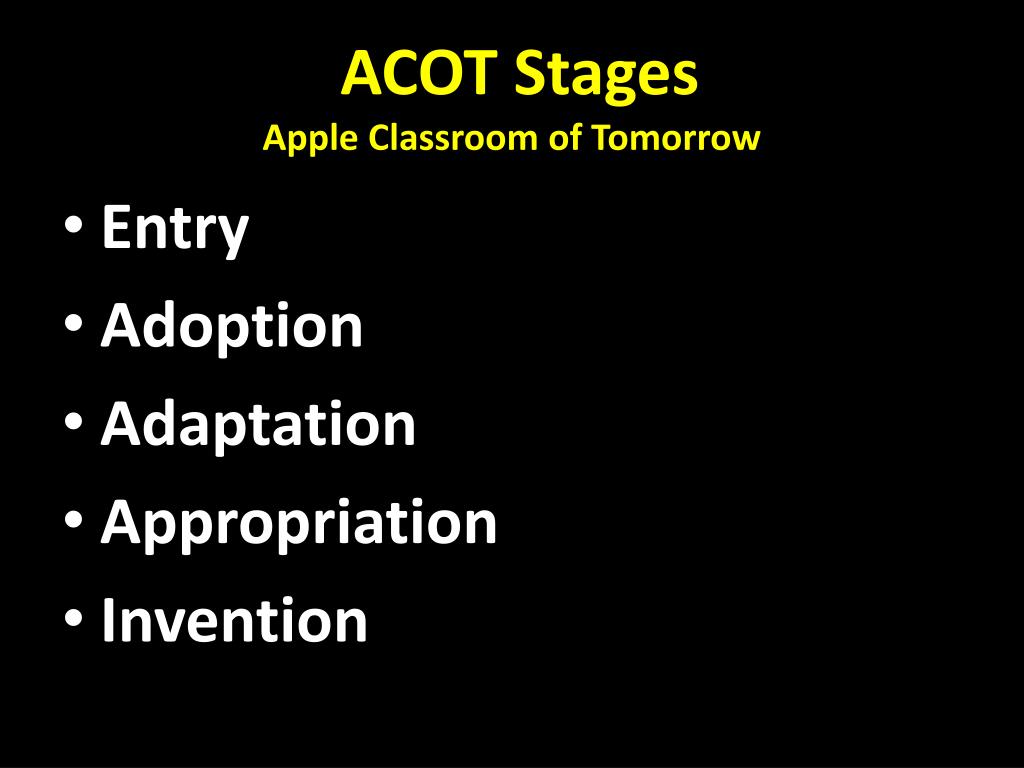 ACOT Stages
Apple Classroom of Tomorrow

• Entry
• Adoption
• Adaptation
• Appropriation
• Invention